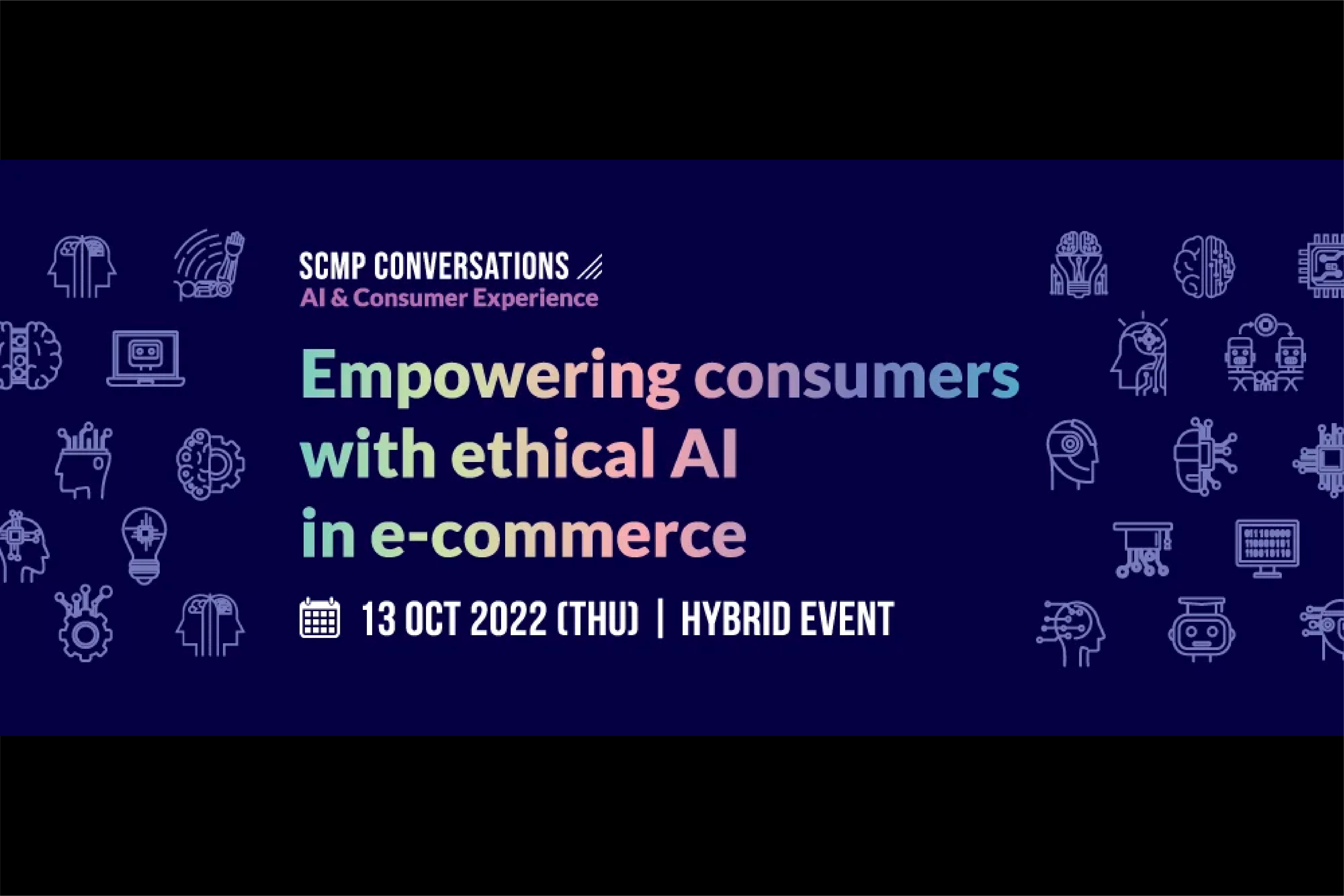 SCMP CONVERSATIONS
AI & Consumer Experience

Empowering consumers with ethical AI in e-commerce

13 OCT 2022 (THU) | HYBRID EVENT